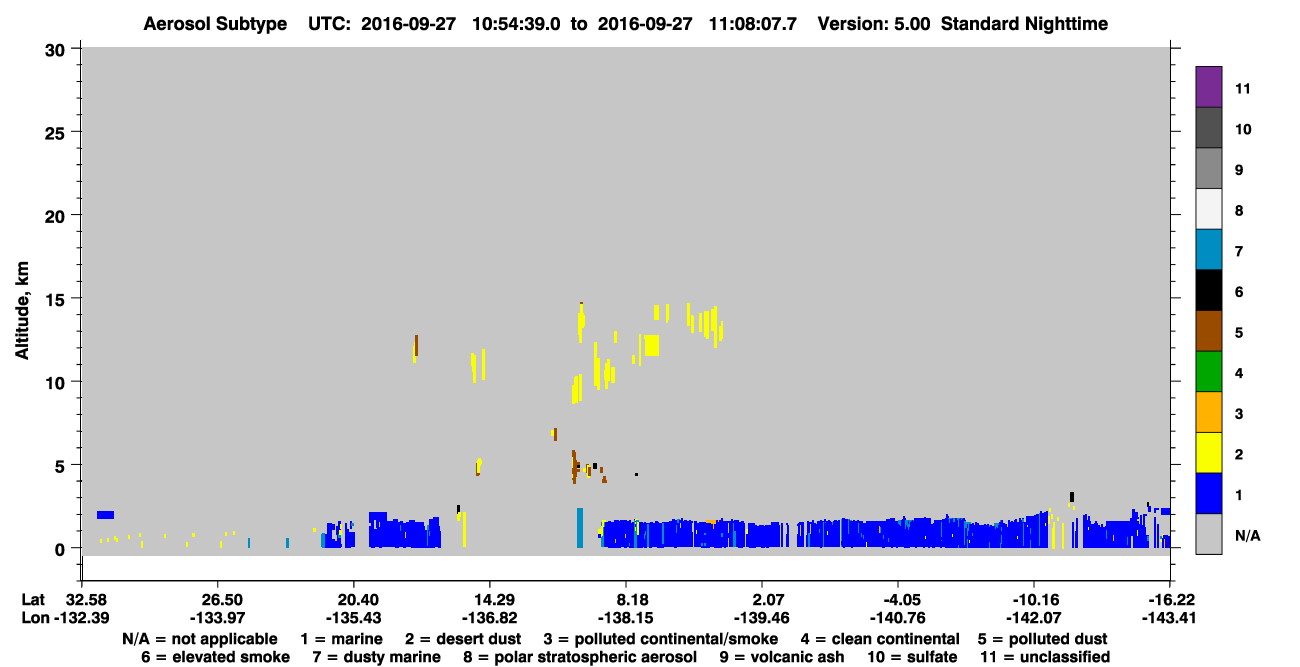 Aerosol Subtype UTC: 2016-09-27 10:54:39.0 to 2016-09-27 11:08:07.7 Version: 5.00 Standard Nighttime

Altitude, km

30
25
20
15
10
5
0

11
10
9
8
7
6
5
4
3
2
1
N/A

Lat 32.58 26.50 20.40 14.29 8.18 2.07 -4.05 -10.16 -16.22
Lon -132.39 -133.97 -135.43 -136.82 -138.15 -139.46 -140.76 -142.07 -143.41

N/A = not applicable 1 = marine 2 = desert dust 3 = polluted continental/smoke 4 = clean continental 5 = polluted dust
6 = elevated smoke 7 = dusty marine 8 = polar stratospheric aerosol 9 = volcanic ash 10 = sulfate 11 = unclassified